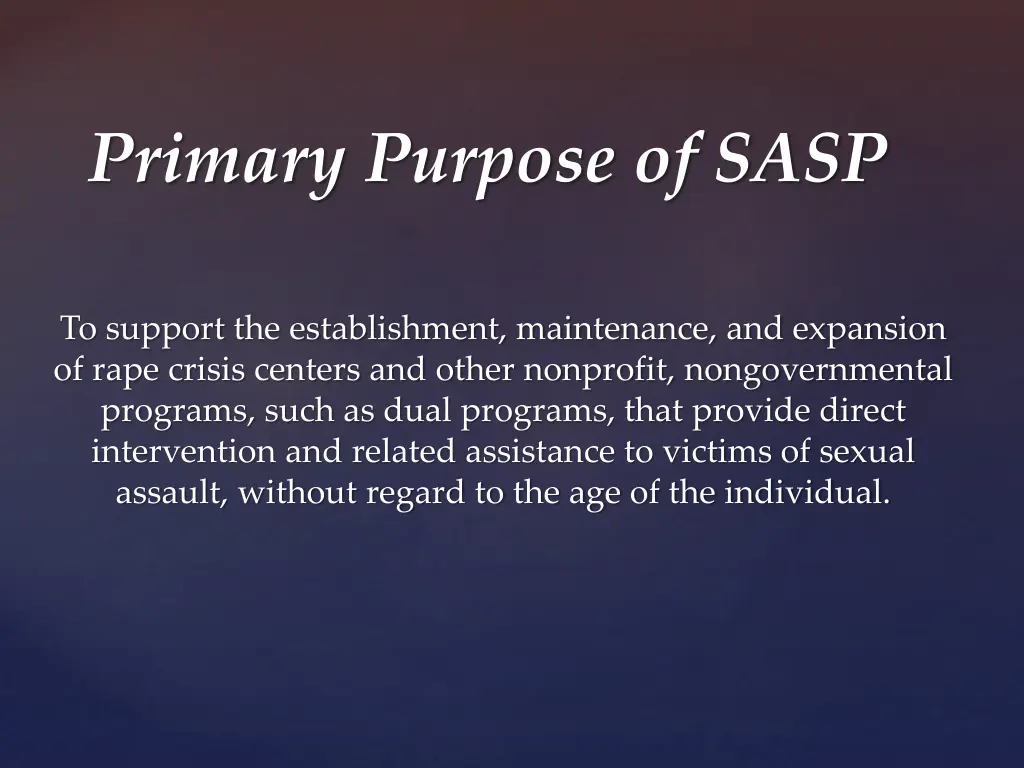 Primary Purpose of SASP

To support the establishment, maintenance, and expansion of rape crisis centers and other nonprofit, nongovernmental programs, such as dual programs, that provide direct intervention and related assistance to victims of sexual assault, without regard to the age of the individual.